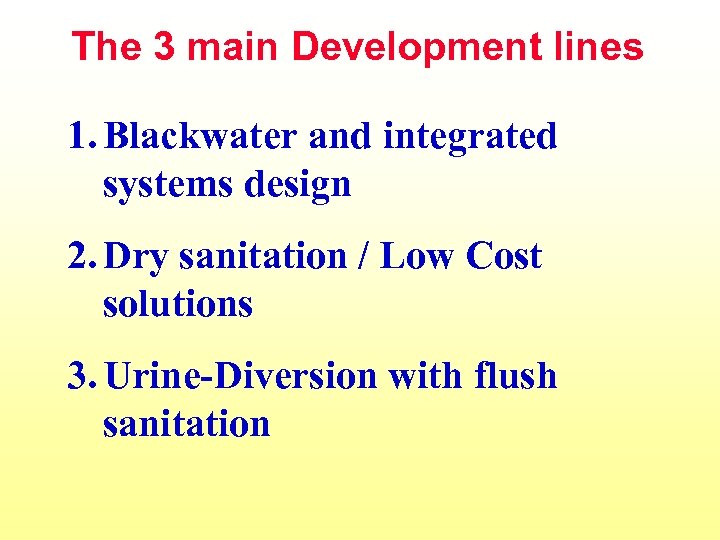 The 3 main Development lines

1. Blackwater and integrated systems design

2. Dry sanitation / Low Cost solutions

3. Urine-Diversion with flush sanitation